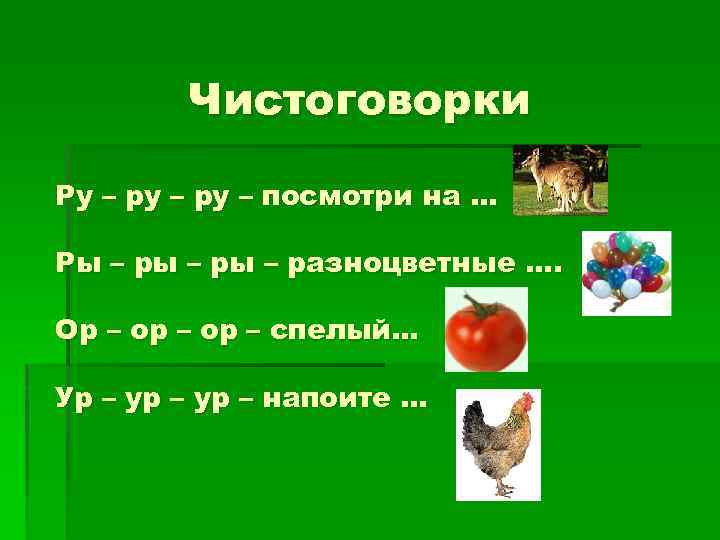 Чистоговорки

Ру – ру – ру – посмотри на …

Ры – ры – ры – разноцветные ….

Ор – ор – ор – спелый…

Ур – ур – ур – напоите …